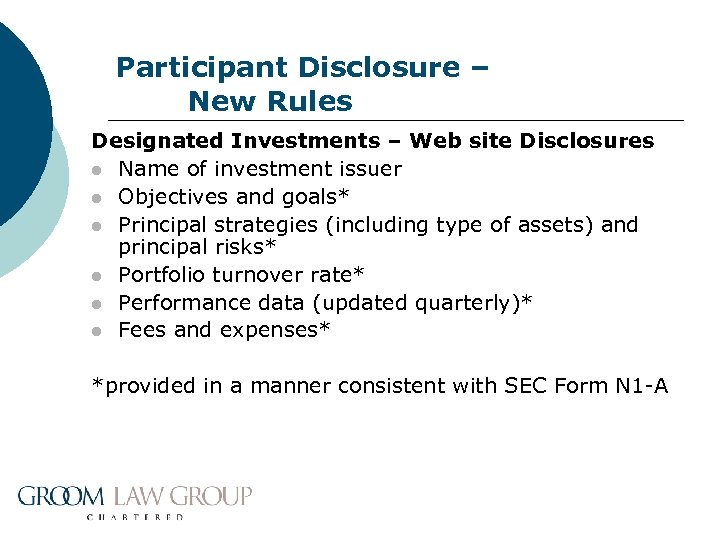 Participant Disclosure – New Rules

Designated Investments – Web site Disclosures

- Name of investment issuer
- Objectives and goals*
- Principal strategies (including type of assets) and principal risks*
- Portfolio turnover rate*
- Performance data (updated quarterly)*
- Fees and expenses*

*provided in a manner consistent with SEC Form N1-A

GROOM LAW GROUP
CHARTERED